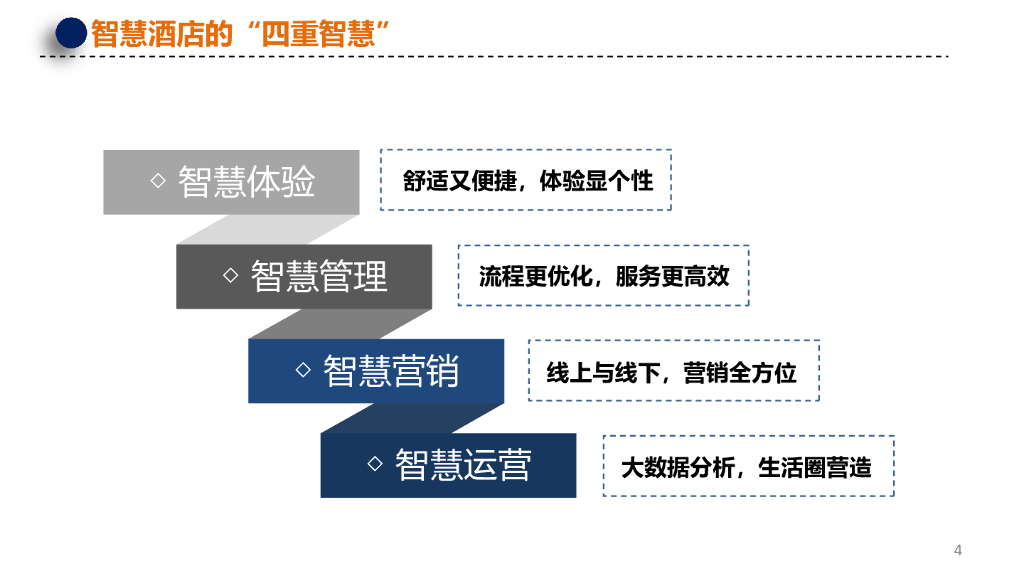 智慧酒店的“四重智慧”

◇ 智慧体验

舒适又便捷，体验显个性

◇ 智慧管理

流程更优化，服务更高效

◇ 智慧营销

线上与线下，营销全方位

◇ 智慧运营

大数据分析，生活圈营造

4